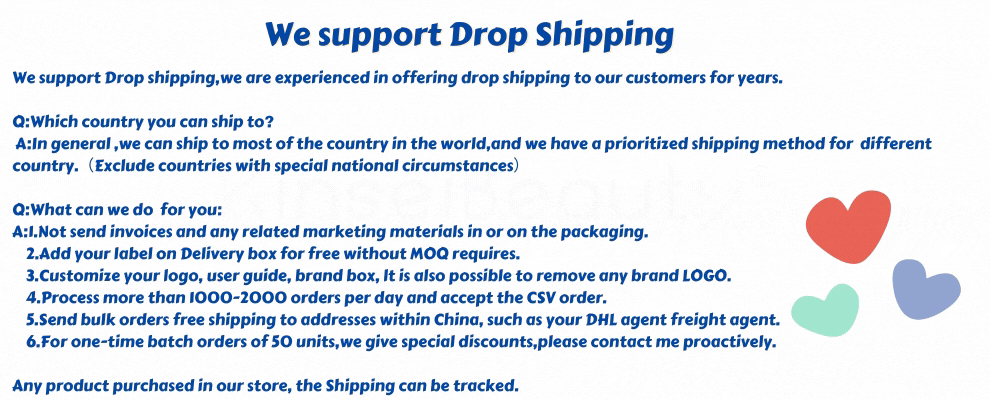 We support Drop Shipping

We support Drop shipping,we are experienced in offering drop shipping to our customers for years.

Q:Which country you can ship to?
A:In general ,we can ship to most of the country in the world,and we have a prioritized shipping method for different country.（Exclude countries with special national circumstances）

Q:What can we do for you:
A:1.Not send invoices and any related marketing materials in or on the packaging.
2.Add your label on Delivery box for free without MOQ requires.
3.Customize your logo, user guide, brand box, It is also possible to remove any brand LOGO.
4.Process more than 1000-2000 orders per day and accept the CSV order.
5.Send bulk orders free shipping to addresses within China, such as your DHL agent freight agent.
6.For one-time batch orders of 50 units,we give special discounts,please contact me proactively.

Any product purchased in our store, the Shipping can be tracked.